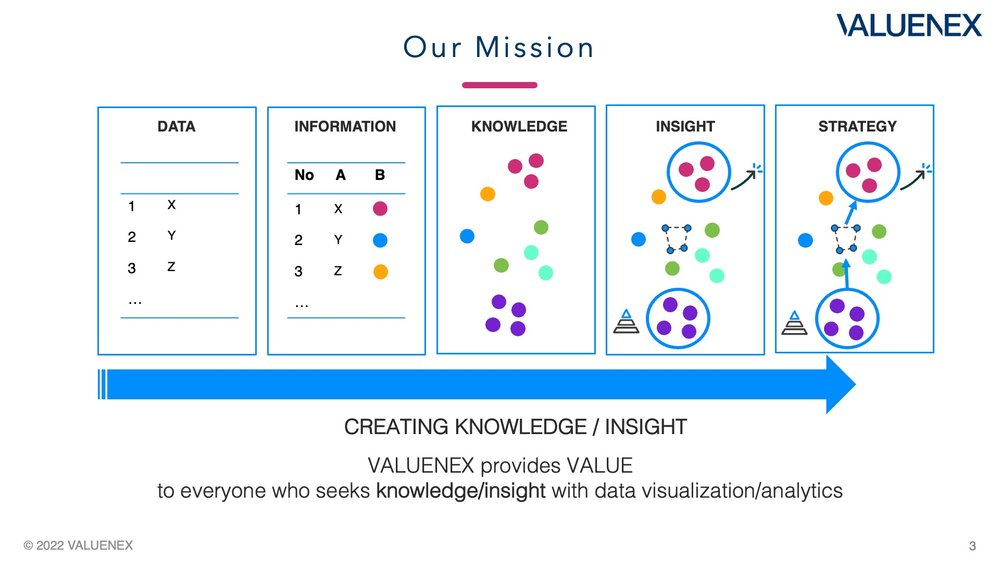 VALUENEX

Our Mission

DATA

| | |
|---|---|
| 1 | X |
| 2 | Y |
| 3 | Z |
| ... | |

INFORMATION

| No | A | B |
|---|---|---|
| 1 | X | |
| 2 | Y | |
| 3 | Z | |
| ... | | |

KNOWLEDGE

INSIGHT

STRATEGY

CREATING KNOWLEDGE / INSIGHT

VALUENEX provides VALUE to everyone who seeks knowledge/insight with data visualization/analytics

© 2022 VALUENEX

3